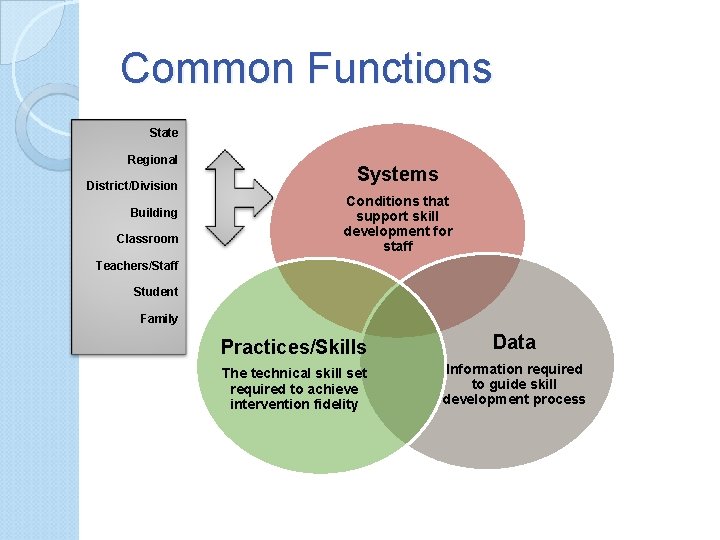 Common Functions

State

Regional

District/Division

Building

Classroom

Teachers/Staff

Student

Family

Systems

Conditions that support skill development for staff

Practices/Skills

The technical skill set required to achieve intervention fidelity

Data

Information required to guide skill development process